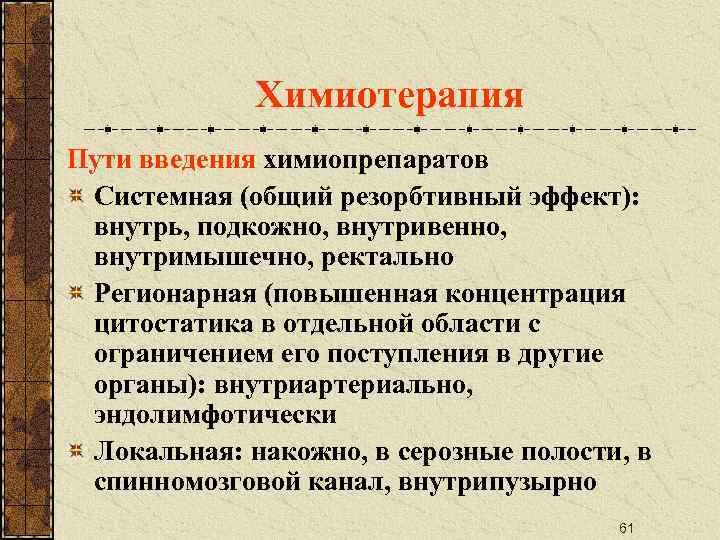 Химиотерапия

Пути введения химиопрепаратов

Системная (общий резорбтивный эффект): внутрь, подкожно, внутривенно, внутримышечно, ректально

Регионарная (повышенная концентрация цитостатика в отдельной области с ограничением его поступления в другие органы): внутриартериально, эндолимфотически

Локальная: накожно, в серозные полости, в спинномозговой канал, внутрипузырно

61